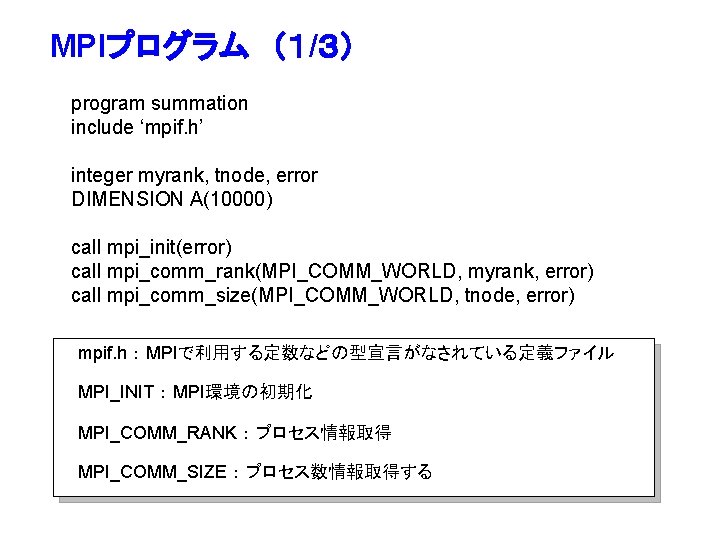 MPIプログラム （1/3）

program summation
include ‘mpif.h’

integer myrank, tnode, error
DIMENSION A(10000)

call mpi_init(error)
call mpi_comm_rank(MPI_COMM_WORLD, myrank, error)
call mpi_comm_size(MPI_COMM_WORLD, tnode, error)

mpif.h：MPIで利用する定数などの型宣言がなされている定義ファイル

MPI_INIT：MPI環境の初期化

MPI_COMM_RANK：プロセス情報取得

MPI_COMM_SIZE：プロセス数情報取得する